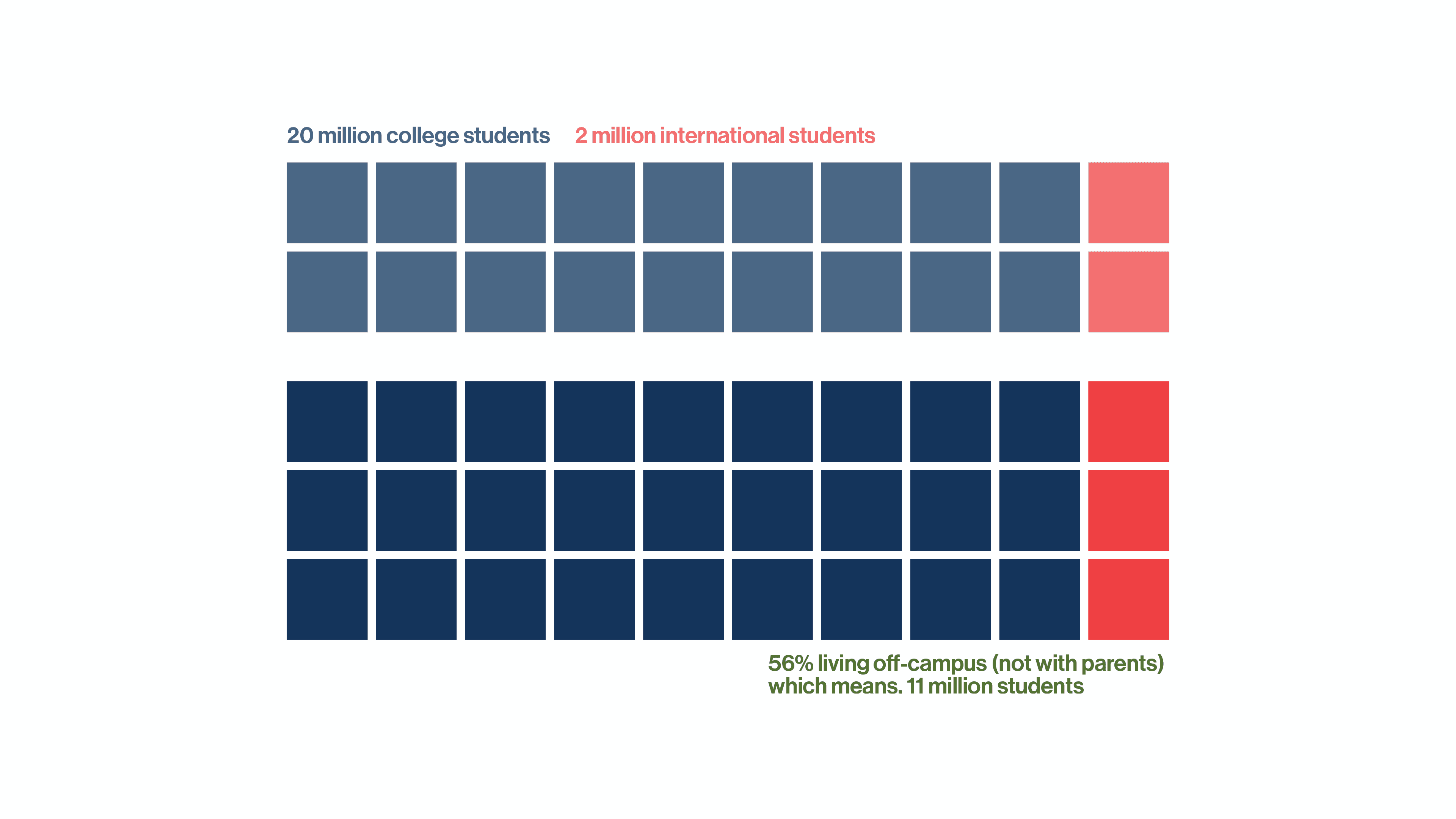 20 million college students 2 million international students

56% living off-campus (not with parents) which means. 11 million students